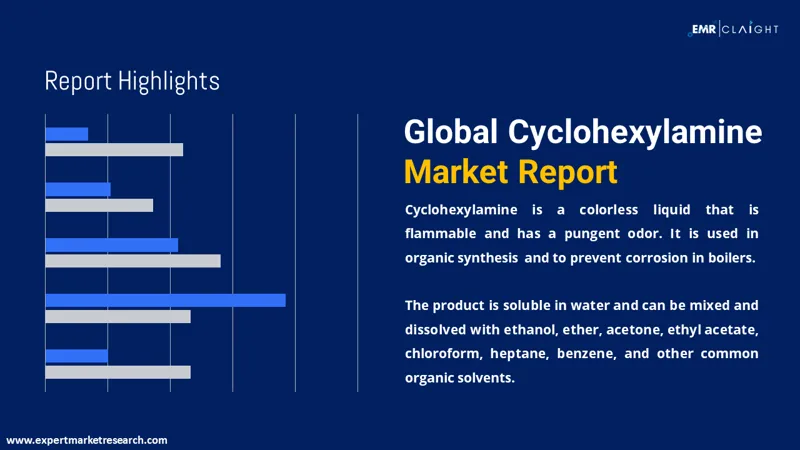 EMR | CLAIGHT

Report Highlights

Global Cyclohexylamine Market Report

Cyclohexylamine is a colorless liquid that is flammable and has a pungent odor. It is used in organic synthesis and to prevent corrosion in boilers.

The product is soluble in water and can be mixed and dissolved with ethanol, ether, acetone, ethyl acetate, chloroform, heptane, benzene, and other common organic solvents.

www.expertmarketresearch.com